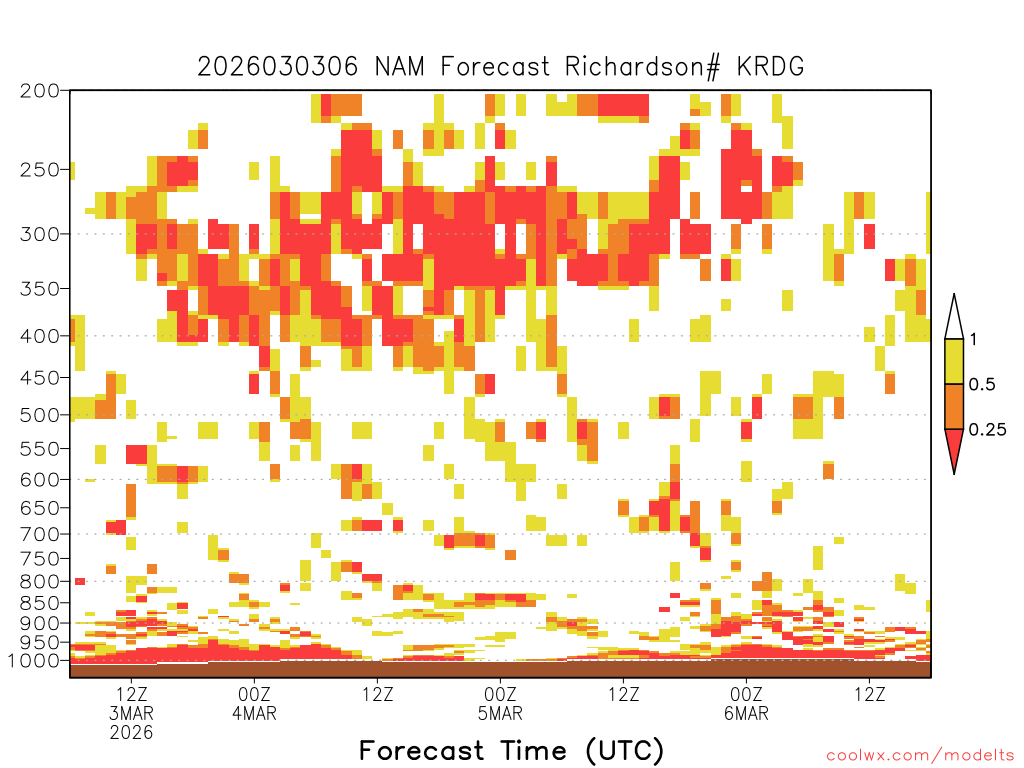 2026030306 NAM Forecast Richardson# KRDG

200
250
300
350
400
450
500
550
600
650
700
750
800
850
900
950
1000

1
0.5
0.25

12Z 3MAR 2026
00Z 4MAR
12Z
00Z 5MAR
12Z
00Z 6MAR
12Z

Forecast Time (UTC)

coolwx.com/modelts